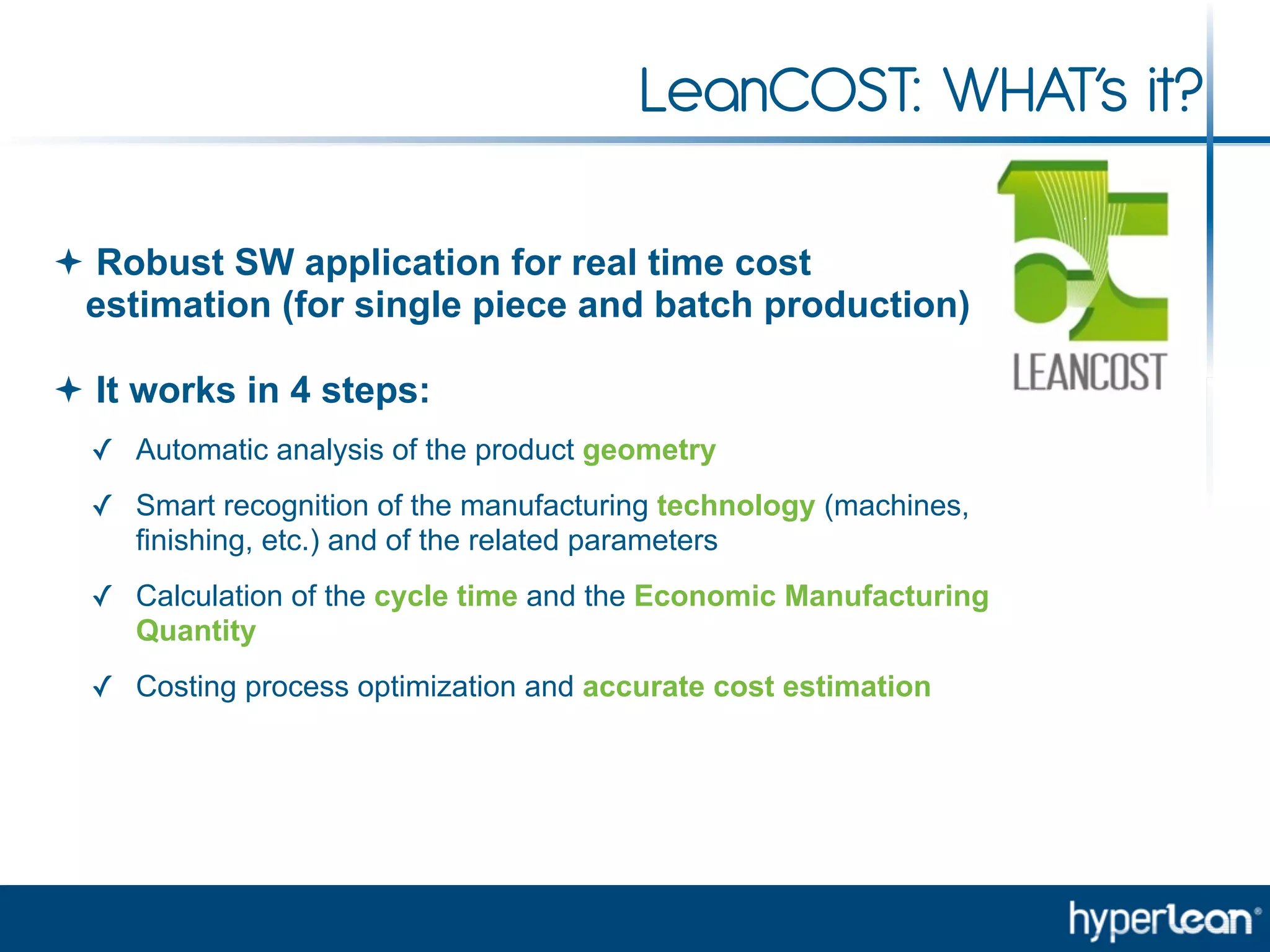 LeanCOST: WHAT's it?

LEANCOST

✦ Robust SW application for real time cost estimation (for single piece and batch production)

✦ It works in 4 steps:

✓ Automatic analysis of the product geometry

✓ Smart recognition of the manufacturing technology (machines, finishing, etc.) and of the related parameters

✓ Calculation of the cycle time and the Economic Manufacturing Quantity

✓ Costing process optimization and accurate cost estimation

hyperlean®